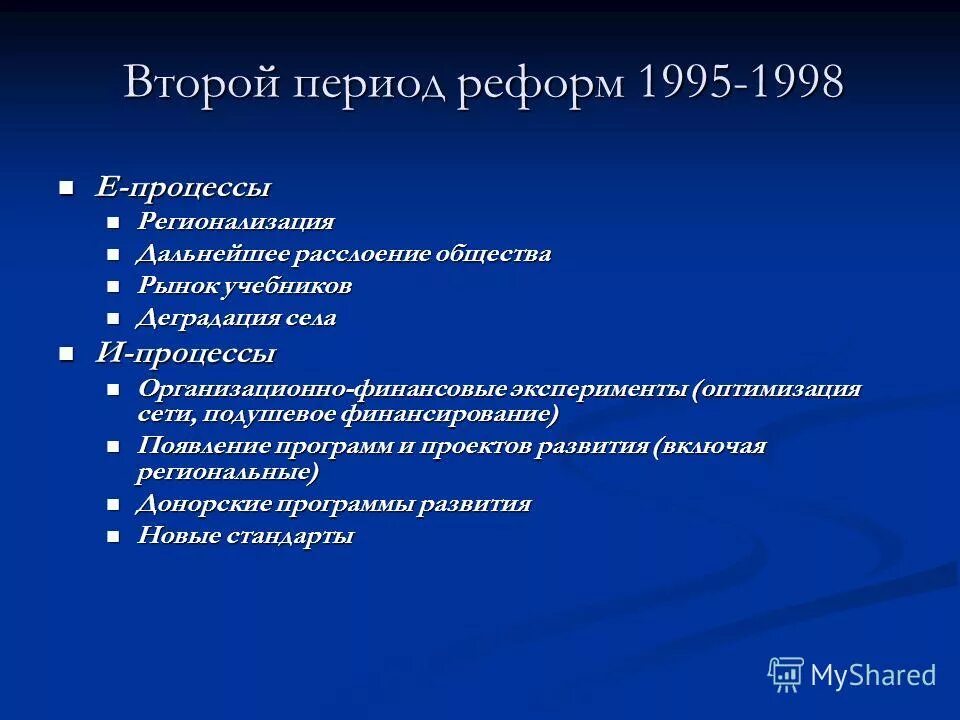 Второй период реформ 1995-1998

- Е-процессы
  - Регионализация
  - Дальнейшее расслоение общества
  - Рынок учебников
  - Деградация села
- И-процессы
  - Организационно-финансовые эксперименты (оптимизация сети, подушевое финансирование)
  - Появление программ и проектов развития (включая региональные)
  - Донорские программы развития
  - Новые стандарты

MyShared